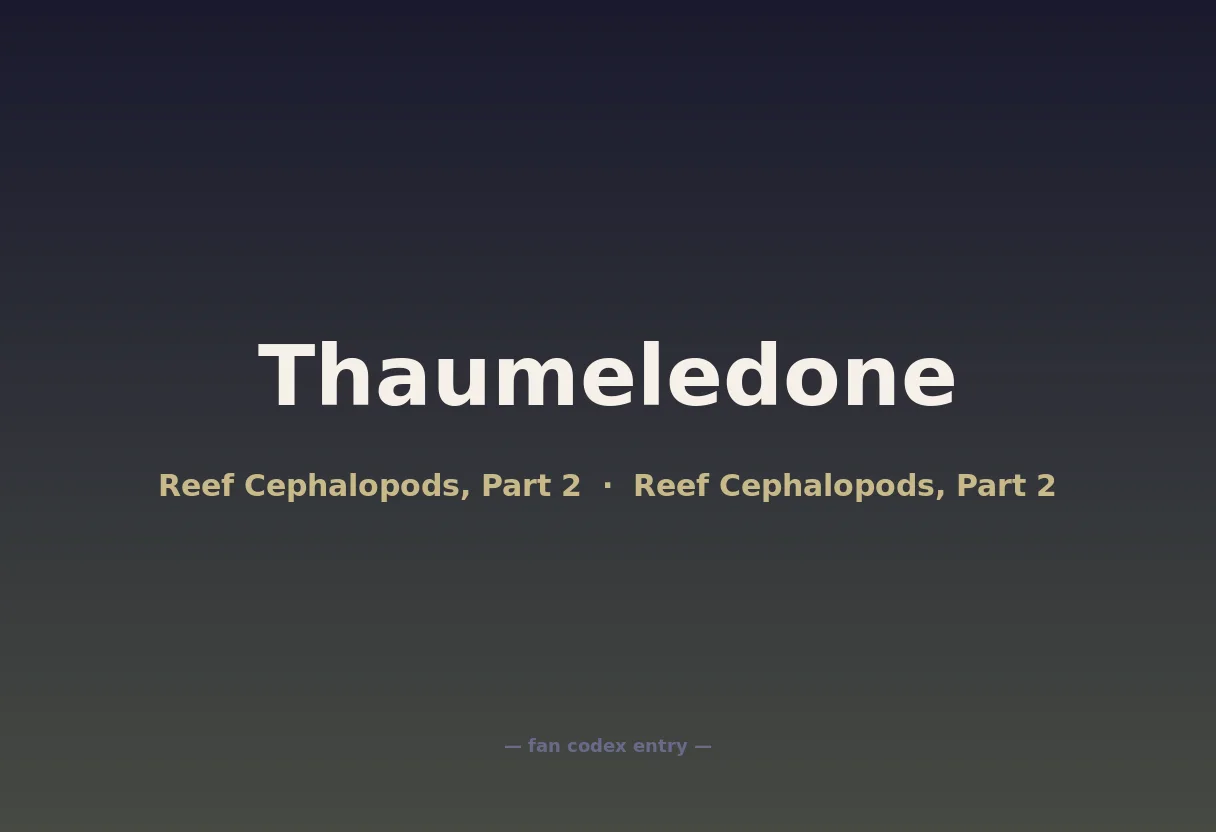 Thaumeledone

Reef Cephalopods, Part 2 · Reef Cephalopods, Part 2

— fan codex entry —